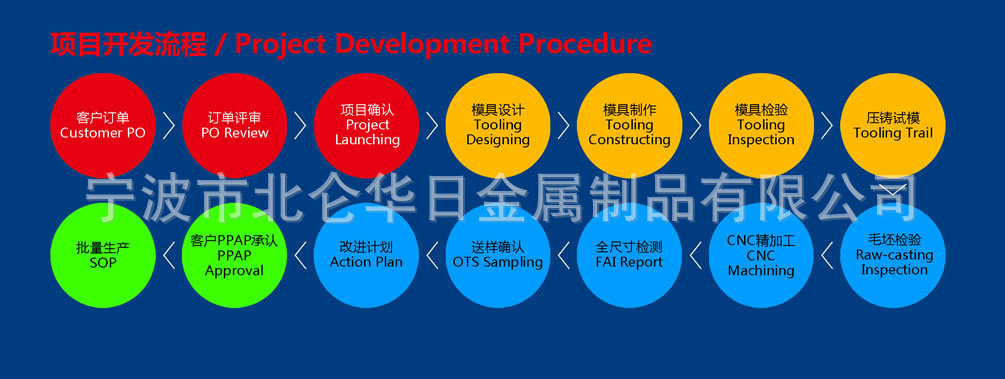 项目开发流程 / Project Development Procedure

客户订单
Customer PO

订单评审
PO Review

项目确认
Project
Launching

模具设计
Tooling
Designing

模具制作
Tooling
Constructing

模具检验
Tooling
Inspection

压铸试模
Tooling Trail

宁波市北仑华日金属制品有限公司

毛坯检验
Raw-casting
Inspection

CNC精加工
CNC
Machining

全尺寸检测
FAI Report

送样确认
OTS Sampling

改进计划
Action Plan

客户PPAP承认
PPAP
Approval

批量生产
SOP